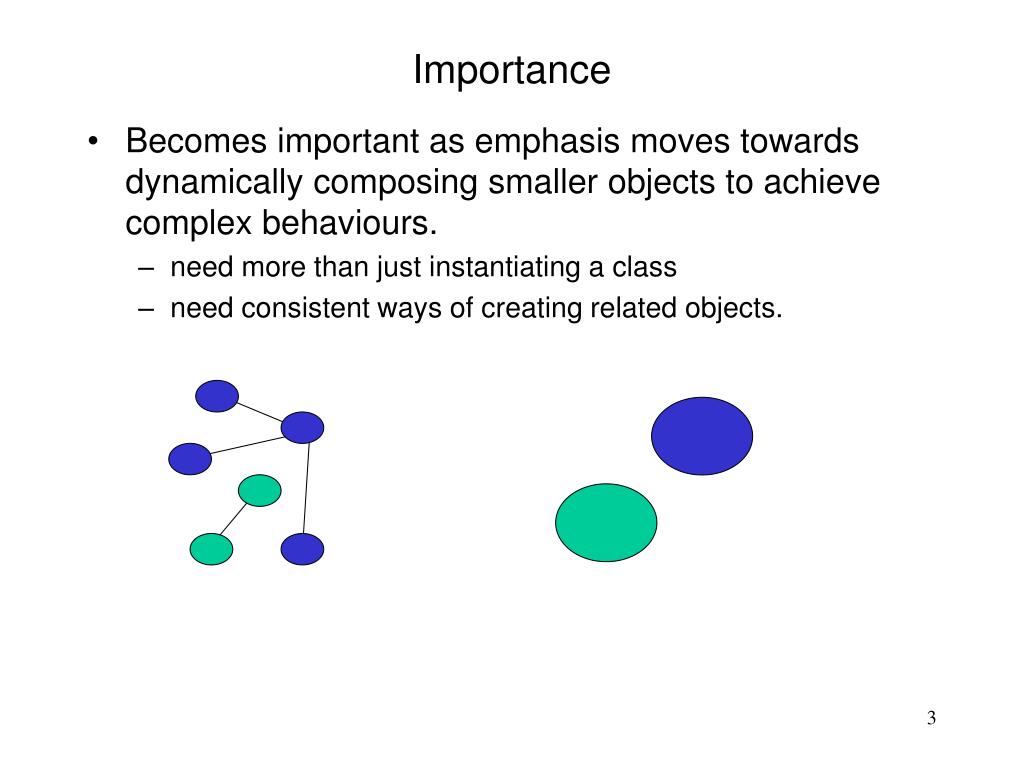 Importance

• Becomes important as emphasis moves towards dynamically composing smaller objects to achieve complex behaviours.
– need more than just instantiating a class
– need consistent ways of creating related objects.

3